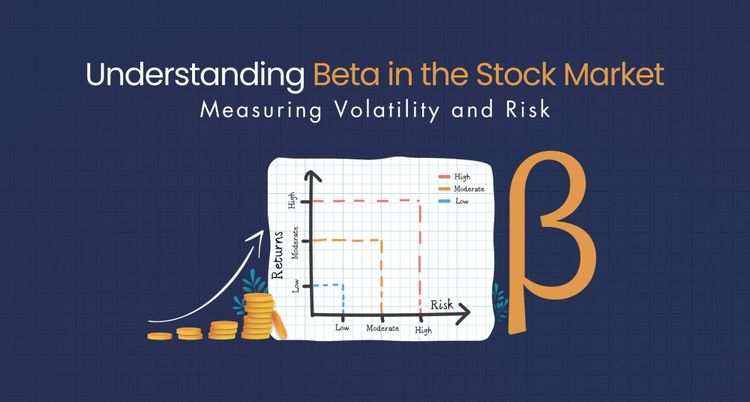 Understanding Beta in the Stock Market
Measuring Volatility and Risk

High
Moderate
Low

Returns
High
Moderate
Low

Risk
Low
Moderate
High

β